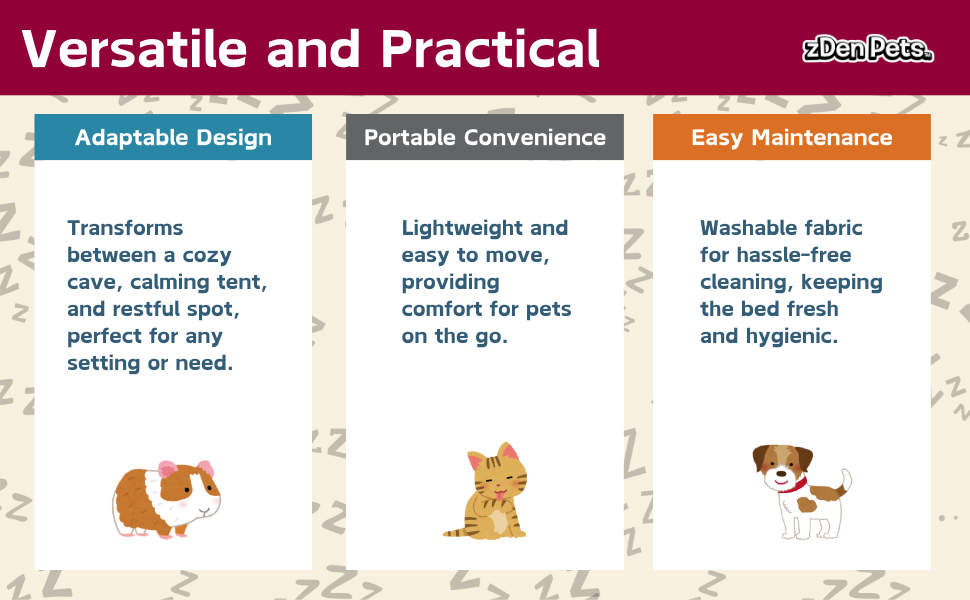 Versatile and Practical

zDen Pets.

Adaptable Design

Transforms between a cozy cave, calming tent, and restful spot, perfect for any setting or need.

Portable Convenience

Lightweight and easy to move, providing comfort for pets on the go.

Easy Maintenance

Washable fabric for hassle-free cleaning, keeping the bed fresh and hygienic.